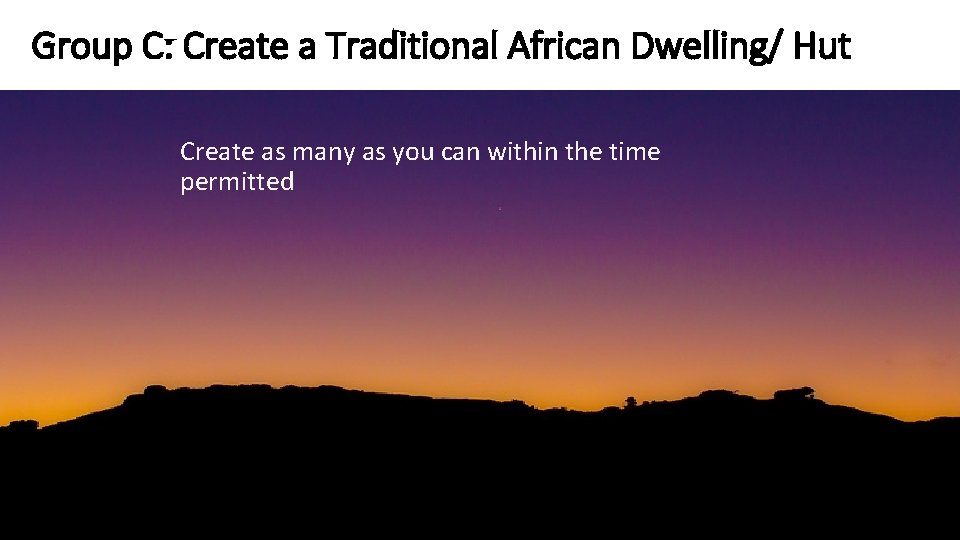 Group C: Create a Traditional African Dwelling/ Hut

Create as many as you can within the time permitted